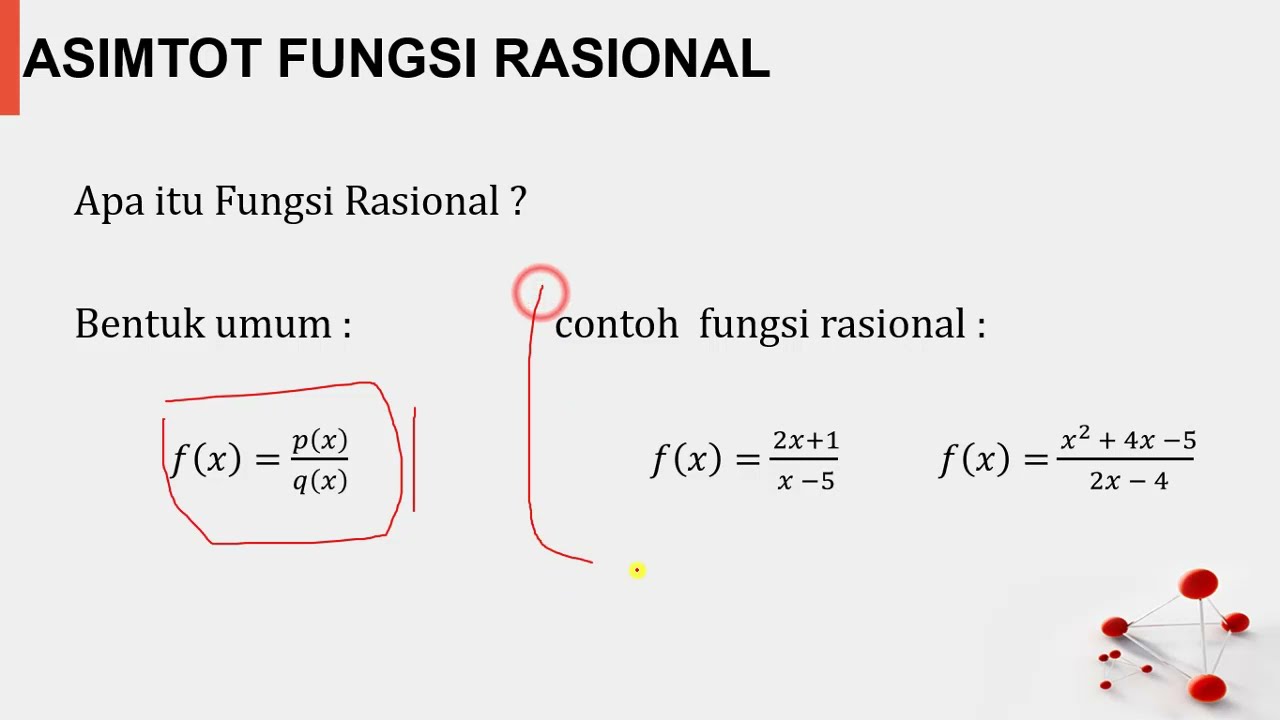 ASIMTOT FUNGSI RASIONAL

Apa itu Fungsi Rasional ?

Bentuk umum :

$f(x) = \frac{p(x)}{q(x)}$

contoh fungsi rasional :

$f(x) = \frac{2x+1}{x-5}$

$f(x) = \frac{x^2+4x-5}{2x-4}$